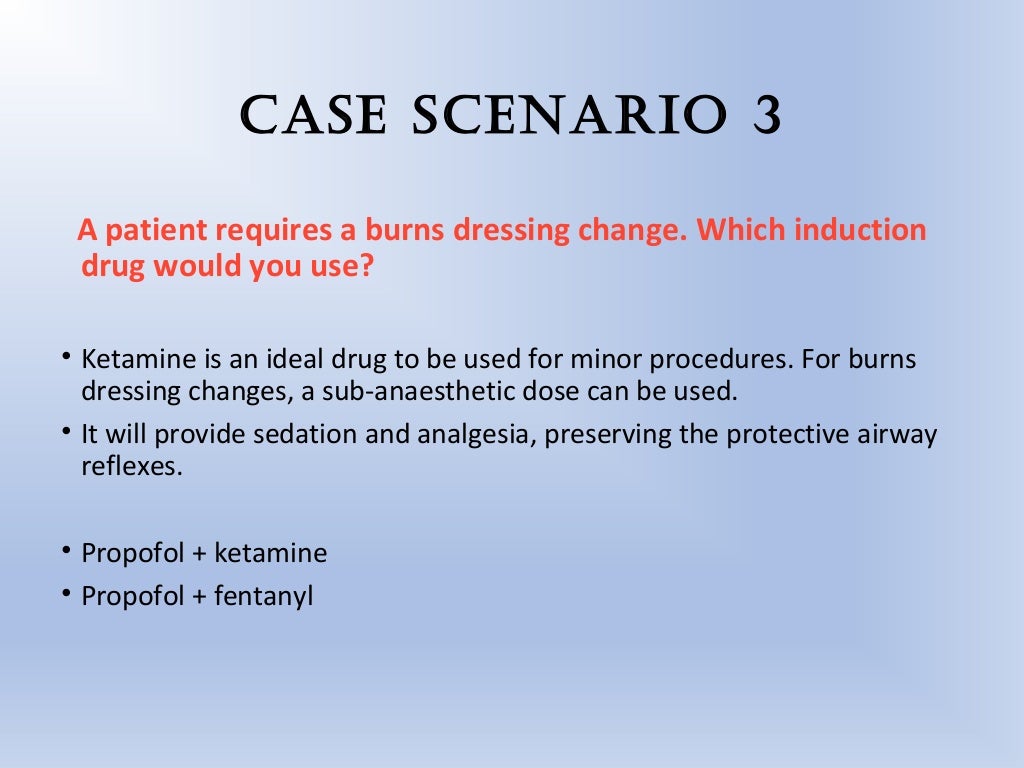 CASE SCENARIO 3

A patient requires a burns dressing change. Which induction drug would you use?

• Ketamine is an ideal drug to be used for minor procedures. For burns dressing changes, a sub-anaesthetic dose can be used.
• It will provide sedation and analgesia, preserving the protective airway reflexes.

• Propofol + ketamine
• Propofol + fentanyl